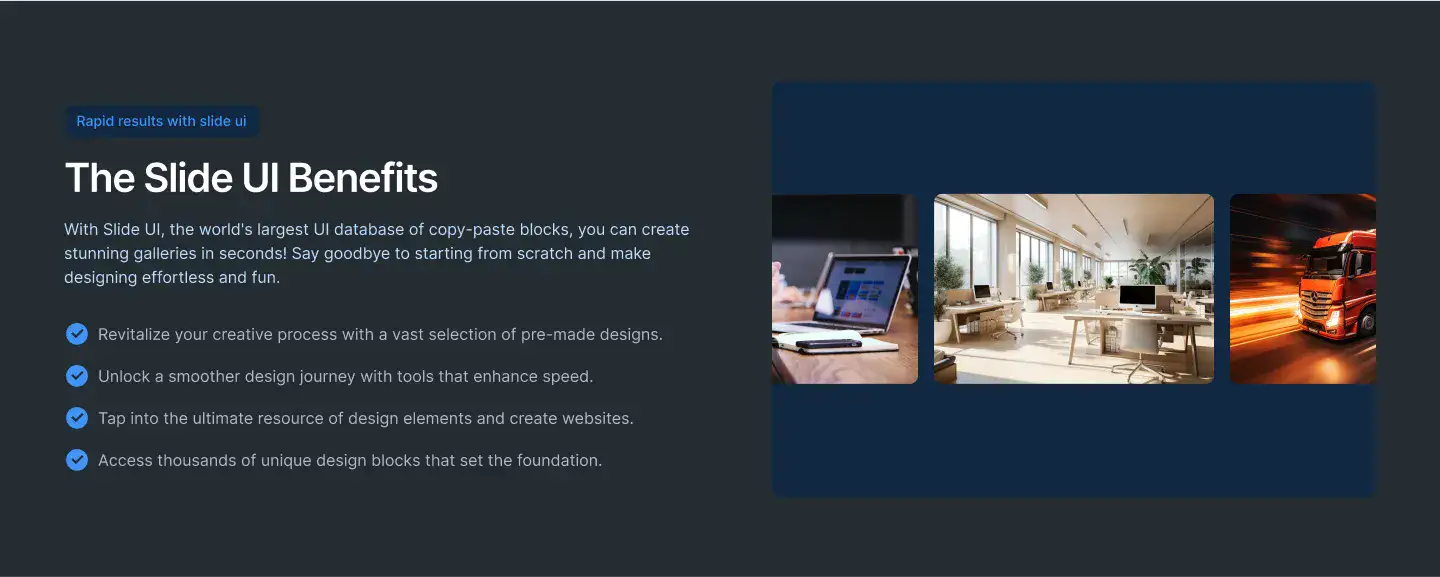 Rapid results with slide ui

The Slide UI Benefits

With Slide UI, the world's largest UI database of copy-paste blocks, you can create stunning galleries in seconds! Say goodbye to starting from scratch and make designing effortless and fun.

Revitalize your creative process with a vast selection of pre-made designs.

Unlock a smoother design journey with tools that enhance speed.

Tap into the ultimate resource of design elements and create websites.

Access thousands of unique design blocks that set the foundation.